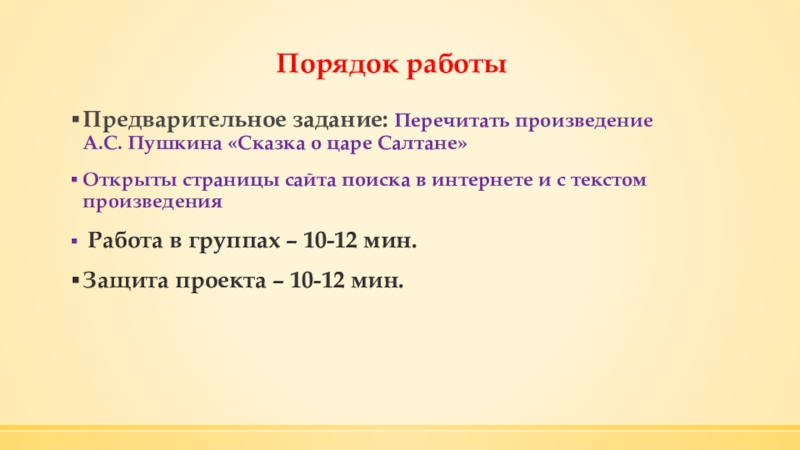 Порядок работы

▪ Предварительное задание: Перечитать произведение А.С. Пушкина «Сказка о царе Салтане»

▪ Открыты страницы сайта поиска в интернете и с текстом произведения

▪ Работа в группах – 10-12 мин.

▪ Защита проекта – 10-12 мин.